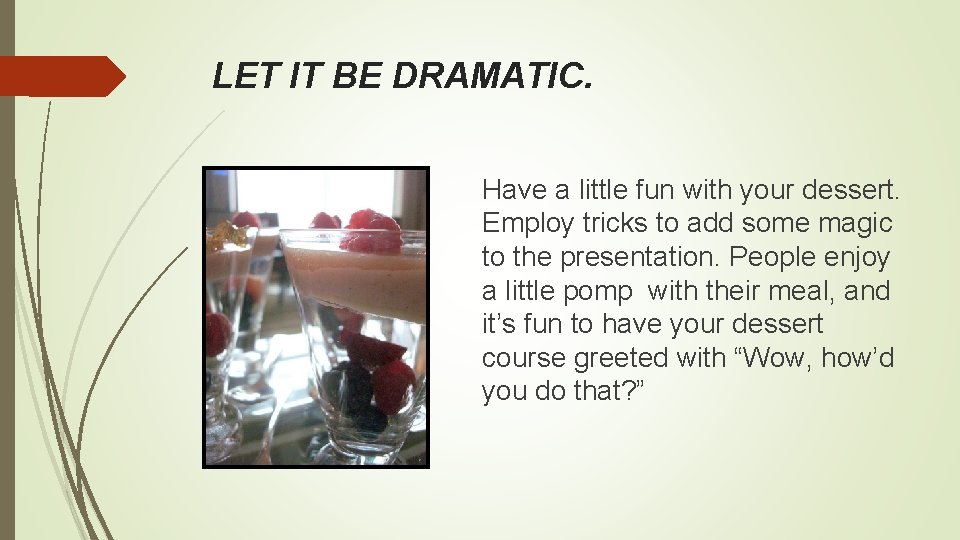 LET IT BE DRAMATIC.

Have a little fun with your dessert. Employ tricks to add some magic to the presentation. People enjoy a little pomp  with their meal, and it’s fun to have your dessert course greeted with “Wow, how’d you do that?”